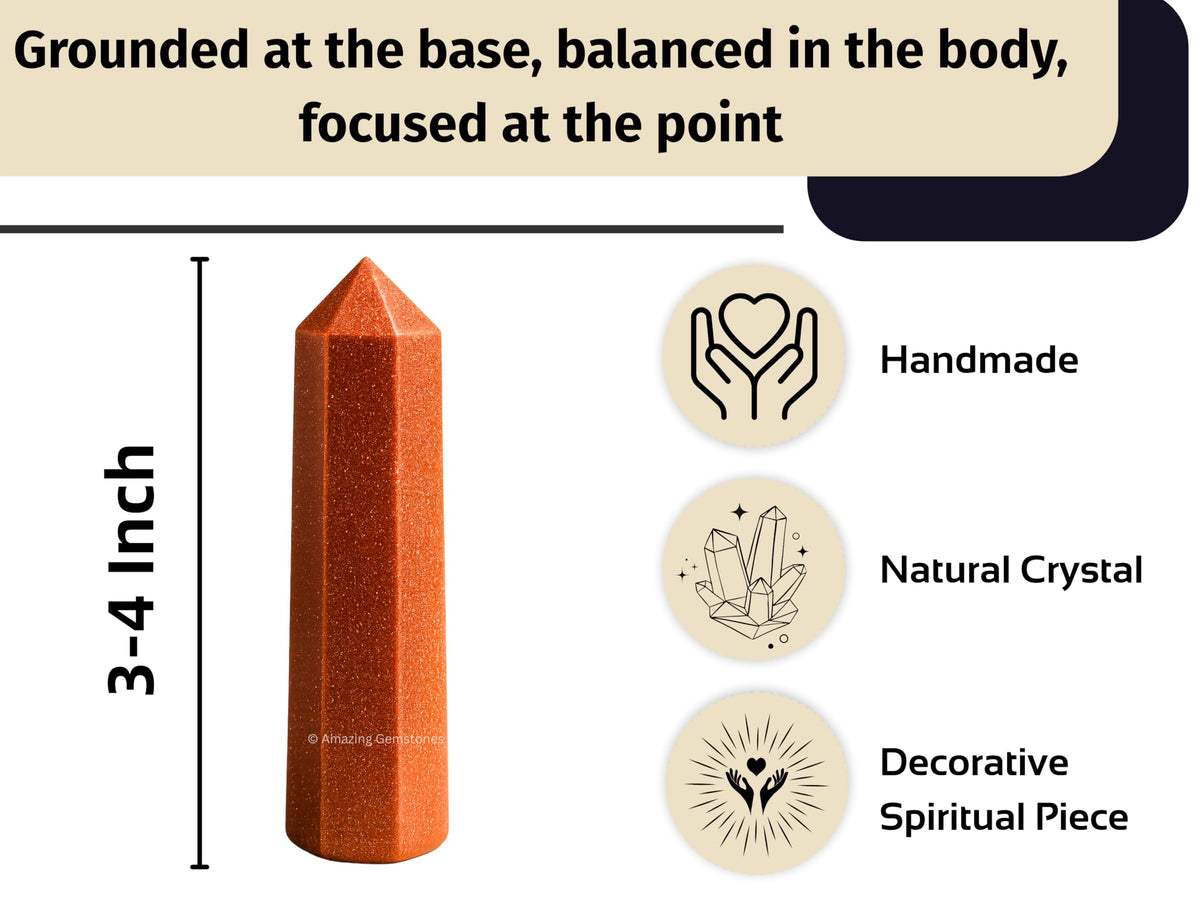 Grounded at the base, balanced in the body, focused at the point

3-4 Inch

© Amazing Gemstones

Handmade

Natural Crystal

Decorative Spiritual Piece